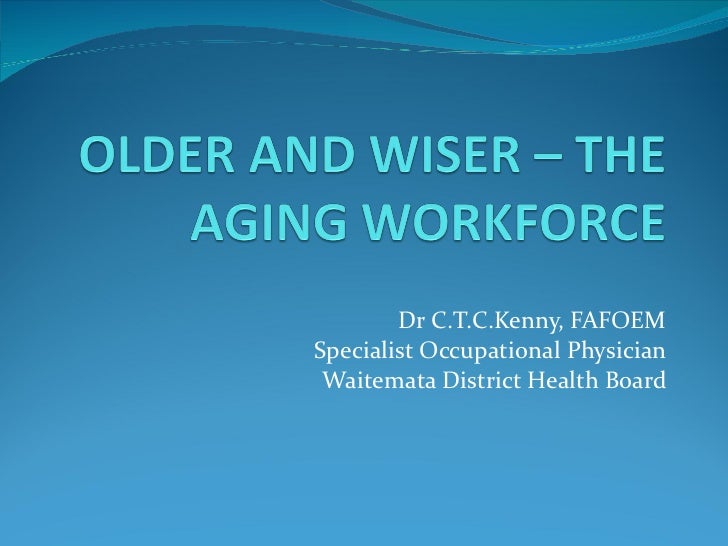 OLDER AND WISER – THE AGING WORKFORCE

Dr C.T.C.Kenny, FAFOEM
Specialist Occupational Physician
Waitemata District Health Board